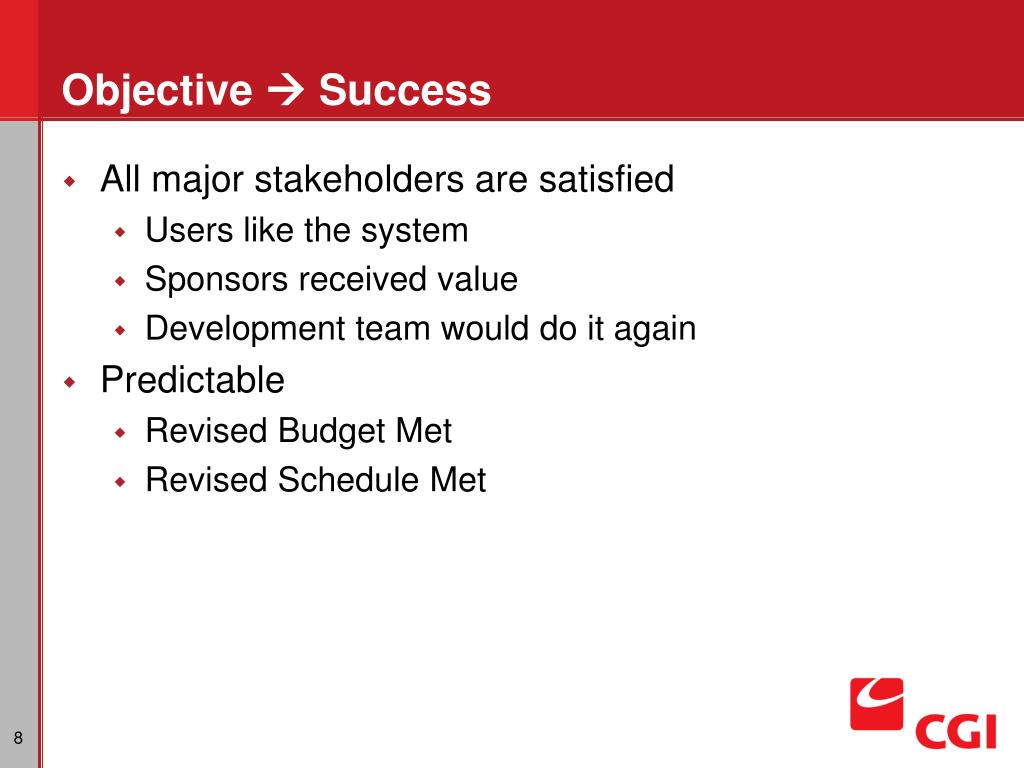 Objective → Success

- All major stakeholders are satisfied
  - Users like the system
  - Sponsors received value
  - Development team would do it again
- Predictable
  - Revised Budget Met
  - Revised Schedule Met

8

CGI